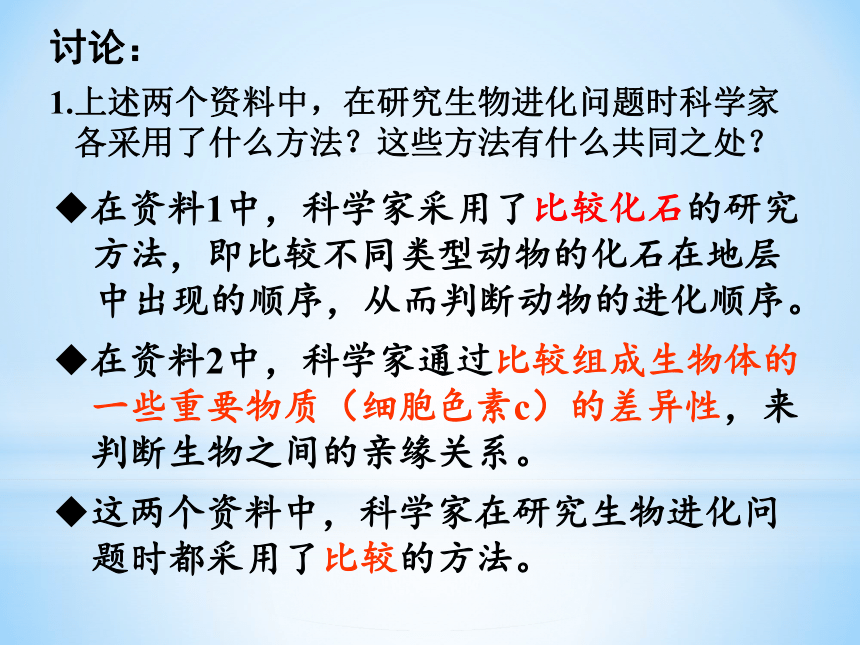 讨论：

1.上述两个资料中，在研究生物进化问题时科学家各采用了什么方法？这些方法有什么共同之处？

◆在资料1中，科学家采用了比较化石的研究方法，即比较不同类型动物的化石在地层中出现的顺序，从而判断动物的进化顺序。

◆在资料2中，科学家通过比较组成生物体的一些重要物质（细胞色素c）的差异性，来判断生物之间的亲缘关系。

◆这两个资料中，科学家在研究生物进化问题时都采用了比较的方法。